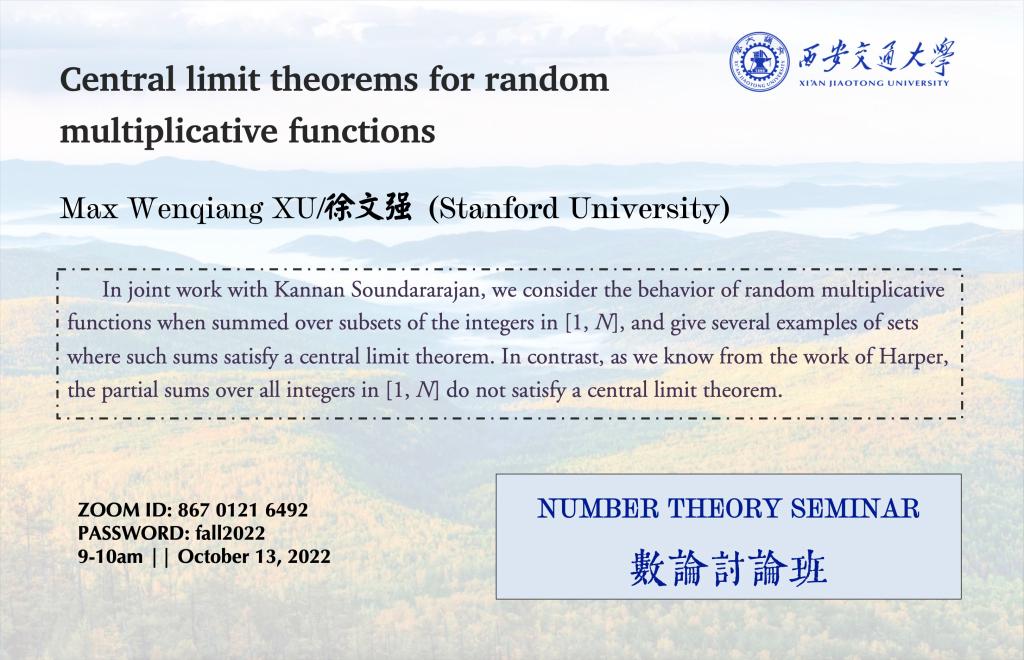 西安交通大學
XI'AN JIAOTONG UNIVERSITY

Central limit theorems for random multiplicative functions

Max Wenqiang XU/徐文强 (Stanford University)

In joint work with Kannan Soundararajan, we consider the behavior of random multiplicative functions when summed over subsets of the integers in [1, $N$], and give several examples of sets where such sums satisfy a central limit theorem. In contrast, as we know from the work of Harper, the partial sums over all integers in [1, $N$] do not satisfy a central limit theorem.

ZOOM ID: 867 0121 6492
PASSWORD: fall2022
9-10am || October 13, 2022

NUMBER THEORY SEMINAR
數論討論班